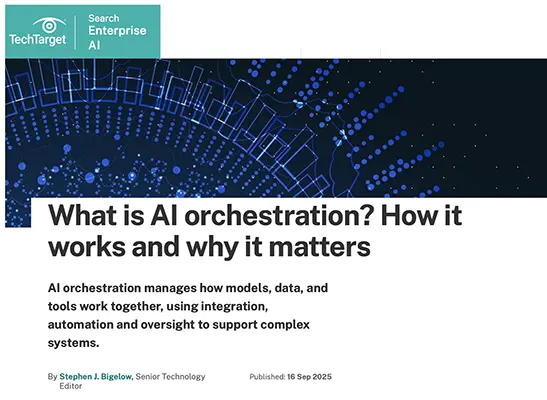 TechTarget
Search Enterprise AI

What is AI orchestration? How it works and why it matters

AI orchestration manages how models, data, and tools work together, using integration, automation and oversight to support complex systems.

By Stephen J. Bigelow, Senior Technology Editor

Published: 16 Sep 2025